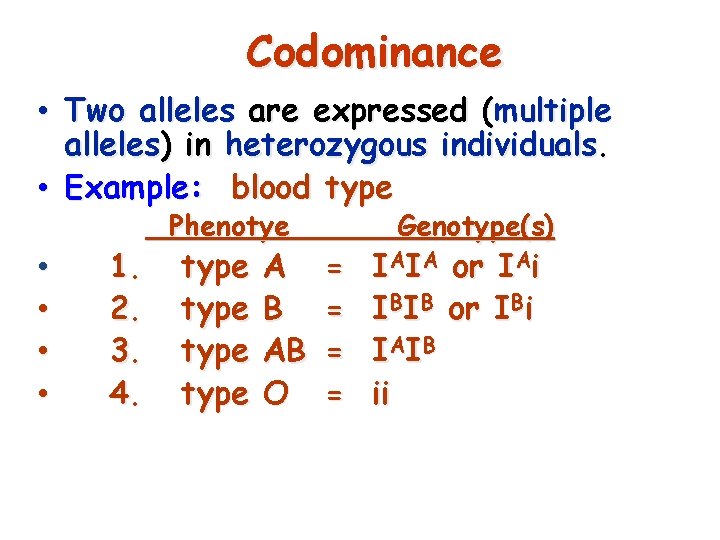 Codominance

• Two alleles are expressed (multiple alleles) in heterozygous individuals.

• Example: blood type

Phenotye Genotype(s)

• 1. type A = $I^AI^A$ or $I^Ai$
• 2. type B = $I^BI^B$ or $I^Bi$
• 3. type AB = $I^AI^B$
• 4. type O = ii